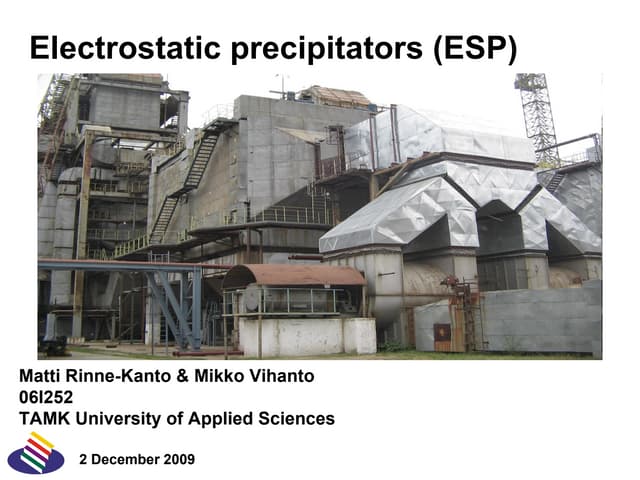 Electrostatic precipitators (ESP)

Matti Rinne-Kanto & Mikko Vihanto
06I252
TAMK University of Applied Sciences

2 December 2009